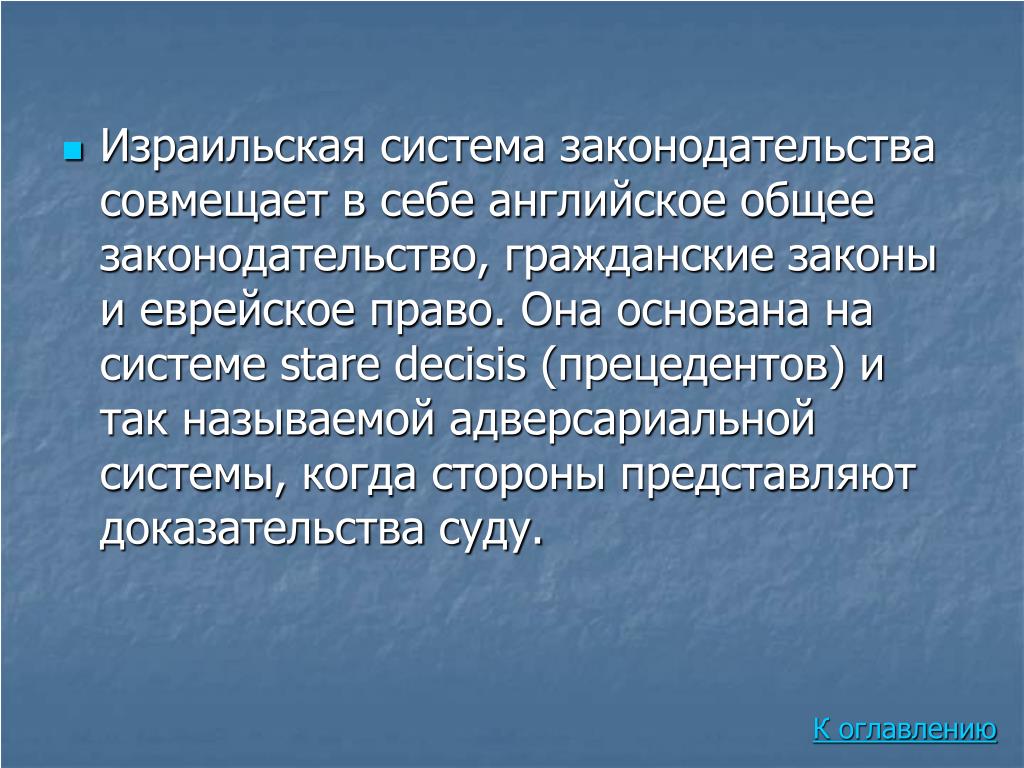 Израильская система законодательства совмещает в себе английское общее законодательство, гражданские законы и еврейское право. Она основана на системе stare decisis (прецедентов) и так называемой адверсариальной системы, когда стороны представляют доказательства суду.

К оглавлению